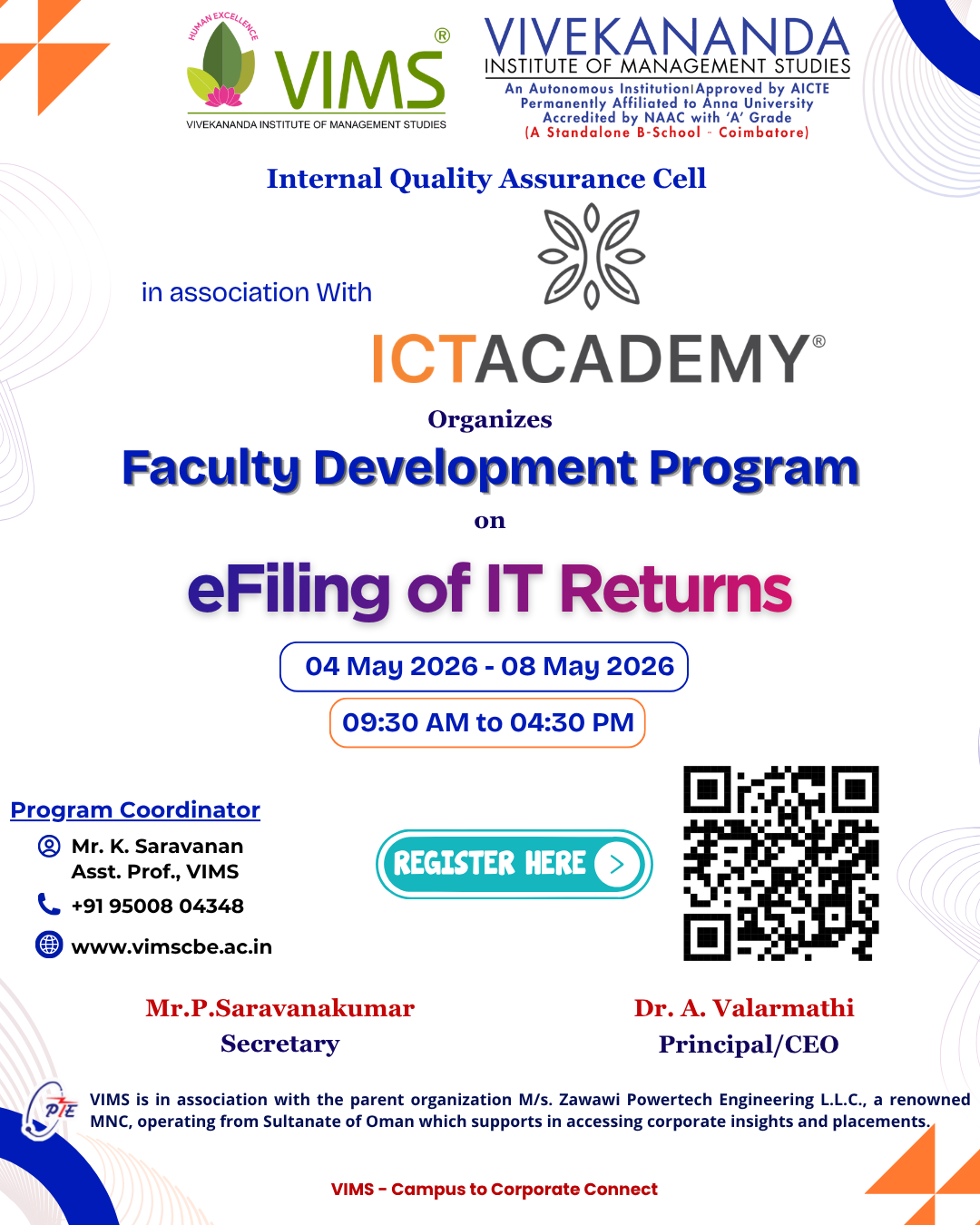 HUMAN EXCELLENCE
VIMS®
VIVEKANANDA INSTITUTE OF MANAGEMENT STUDIES

VIVEKANANDA
INSTITUTE OF MANAGEMENT STUDIES
An Autonomous Institution|Approved by AICTE
Permanently Affiliated to Anna University
Accredited by NAAC with 'A' Grade
(A Standalone B-School - Coimbatore)

Internal Quality Assurance Cell

in association With

ICTACADEMY®

Organizes

Faculty Development Program

on

eFiling of IT Returns

04 May 2026 - 08 May 2026

09:30 AM to 04:30 PM

Program Coordinator

Mr. K. Saravanan
Asst. Prof., VIMS

+91 95008 04348

www.vimscbe.ac.in

REGISTER HERE

Mr.P.Saravanakumar
Secretary

Dr. A. Valarmathi
Principal/CEO

PTE

VIMS is in association with the parent organization M/s. Zawawi Powertech Engineering L.L.C., a renowned MNC, operating from Sultanate of Oman which supports in accessing corporate insights and placements.

VIMS - Campus to Corporate Connect